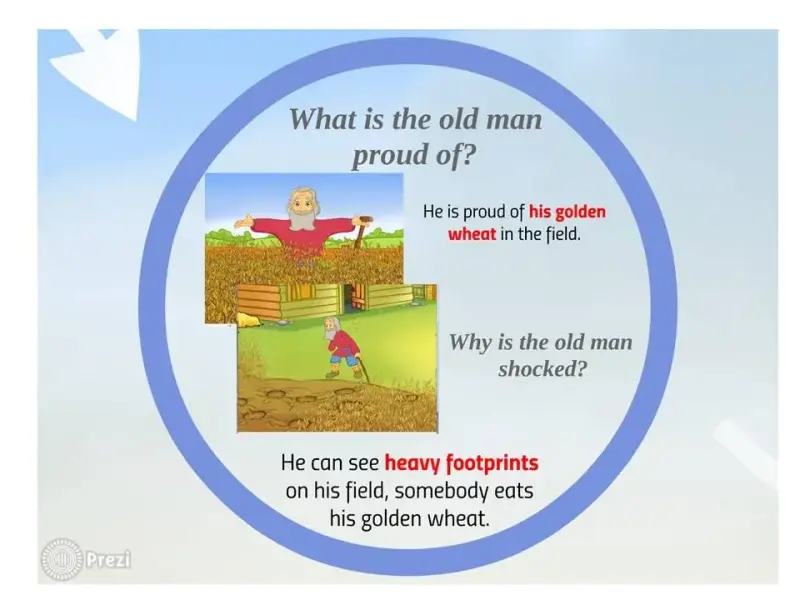 What is the old man proud of?

He is proud of his golden wheat in the field.

Why is the old man shocked?

He can see heavy footprints on his field, somebody eats his golden wheat.

Prezi